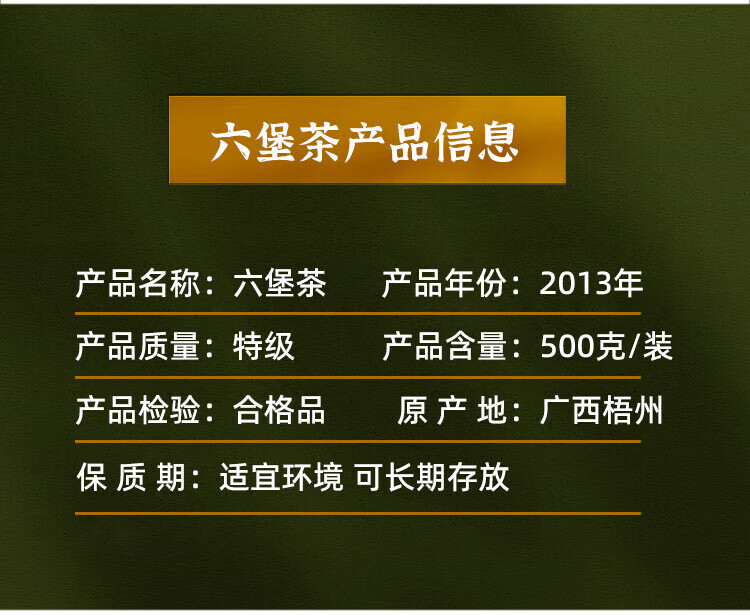 六堡茶产品信息

产品名称：六堡茶　　产品年份：2013年

产品质量：特级　　产品含量：500克/装

产品检验：合格品　　原 产 地：广西梧州

保 质 期：适宜环境 可长期存放